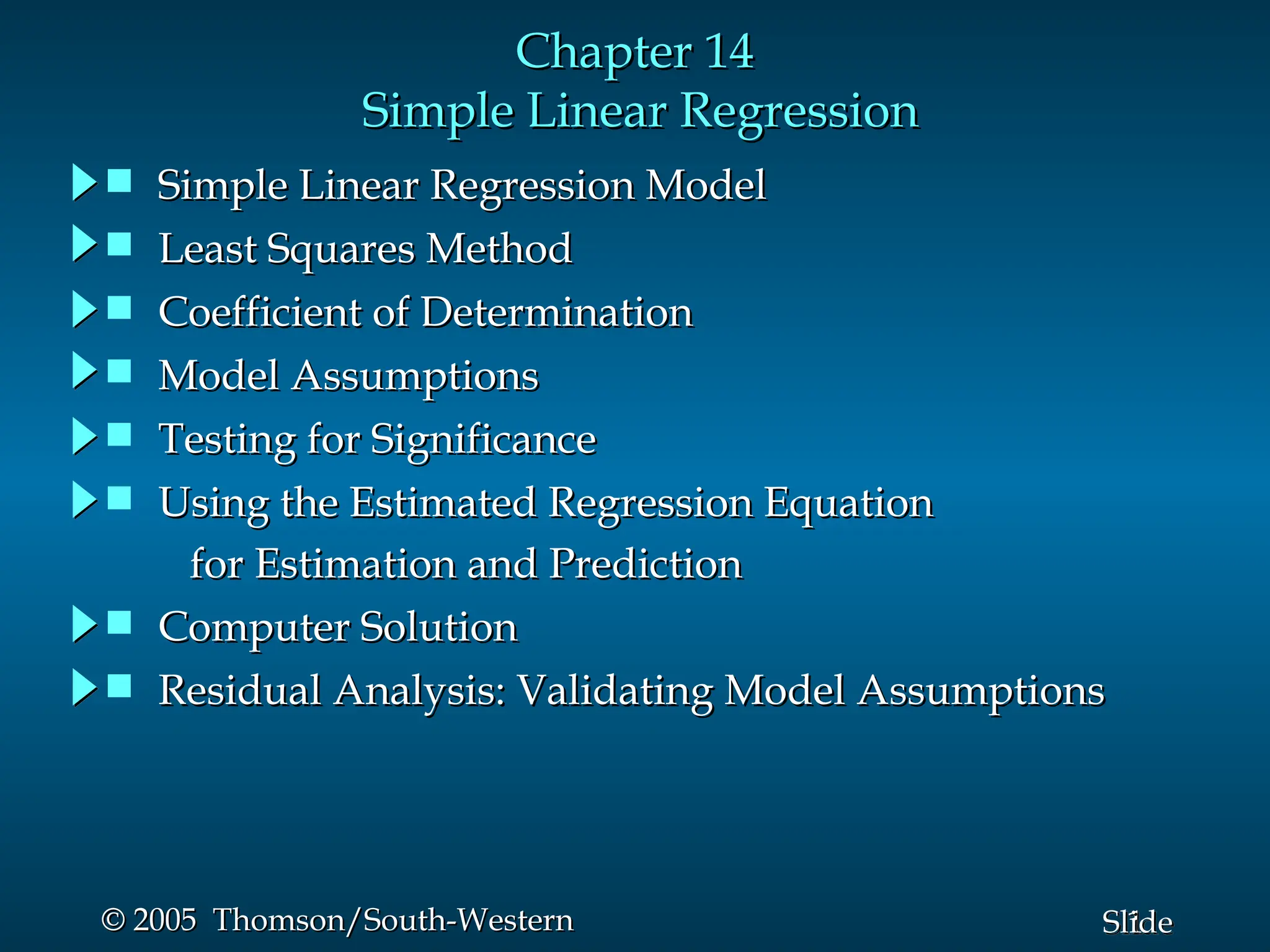 Chapter 14
Simple Linear Regression

Simple Linear Regression Model
Least Squares Method
Coefficient of Determination
Model Assumptions
Testing for Significance
Using the Estimated Regression Equation for Estimation and Prediction
Computer Solution
Residual Analysis: Validating Model Assumptions

© 2005 Thomson/South-Western

Slide 1